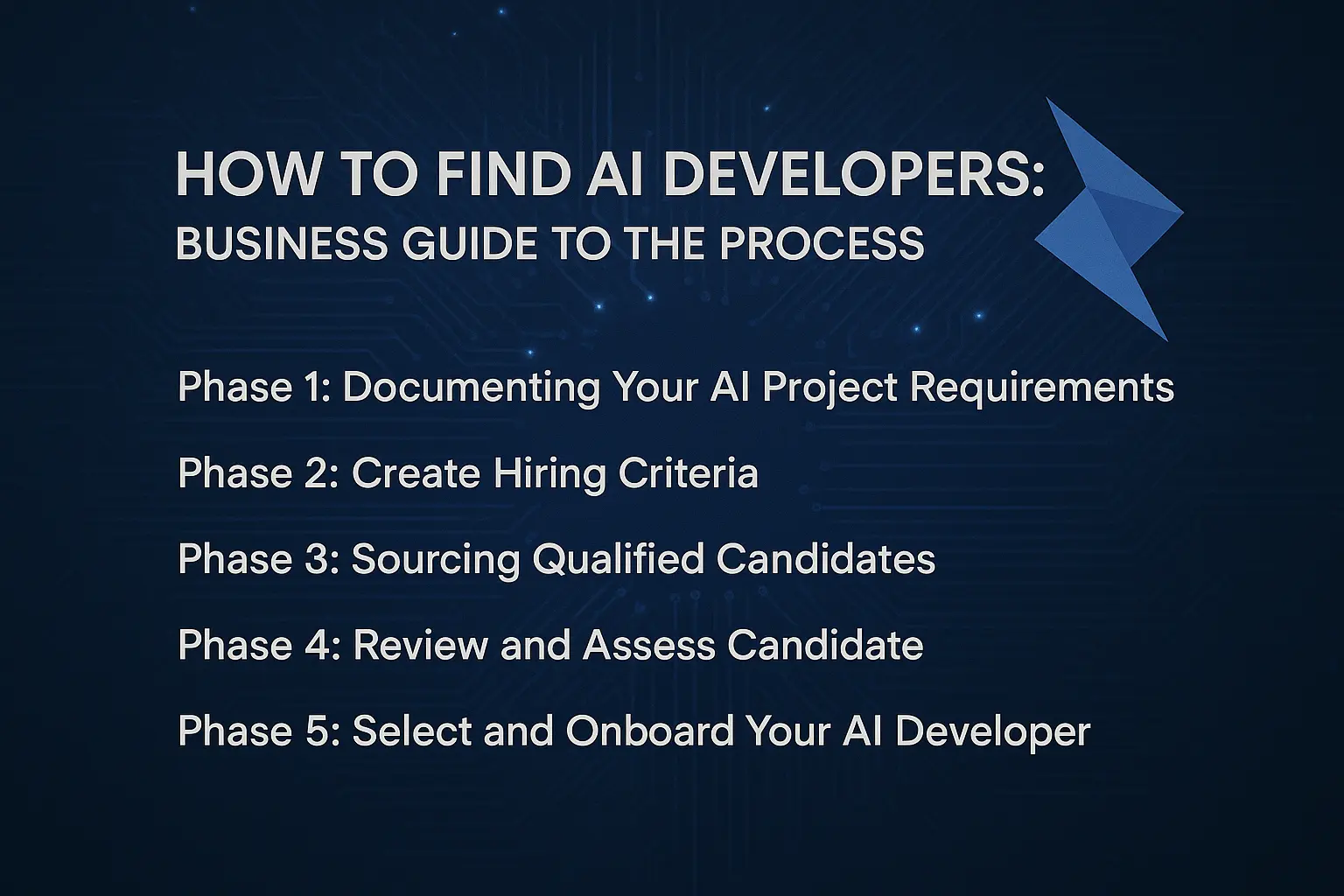 HOW TO FIND AI DEVELOPERS:
BUSINESS GUIDE TO THE PROCESS

Phase 1: Documenting Your AI Project Requirements

Phase 2: Create Hiring Criteria

Phase 3: Sourcing Qualified Candidates

Phase 4: Review and Assess Candidate

Phase 5: Select and Onboard Your AI Developer